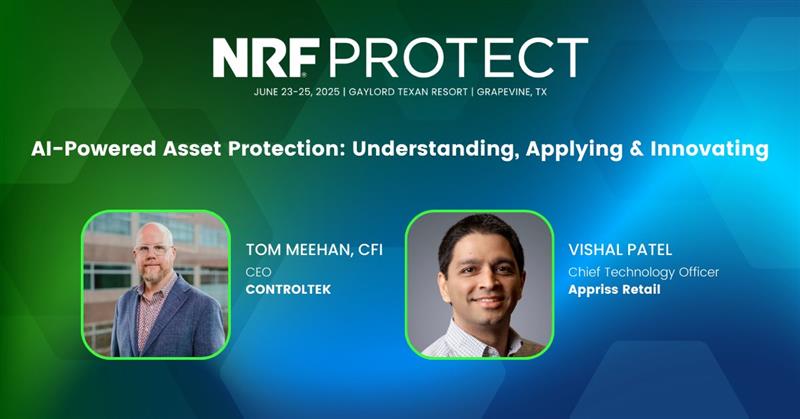 NRF PROTECT

JUNE 23-25, 2025 | GAYLORD TEXAN RESORT | GRAPEVINE, TX

AI-Powered Asset Protection: Understanding, Applying & Innovating

TOM MEEHAN, CFI
CEO
CONTROLTEK

VISHAL PATEL
Chief Technology Officer
Appriss Retail